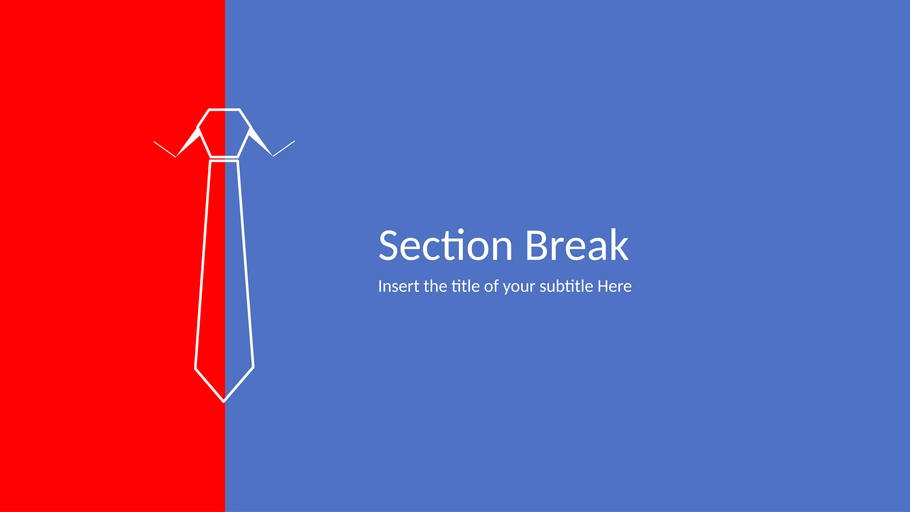 Section Break

Insert the title of your subtitle Here